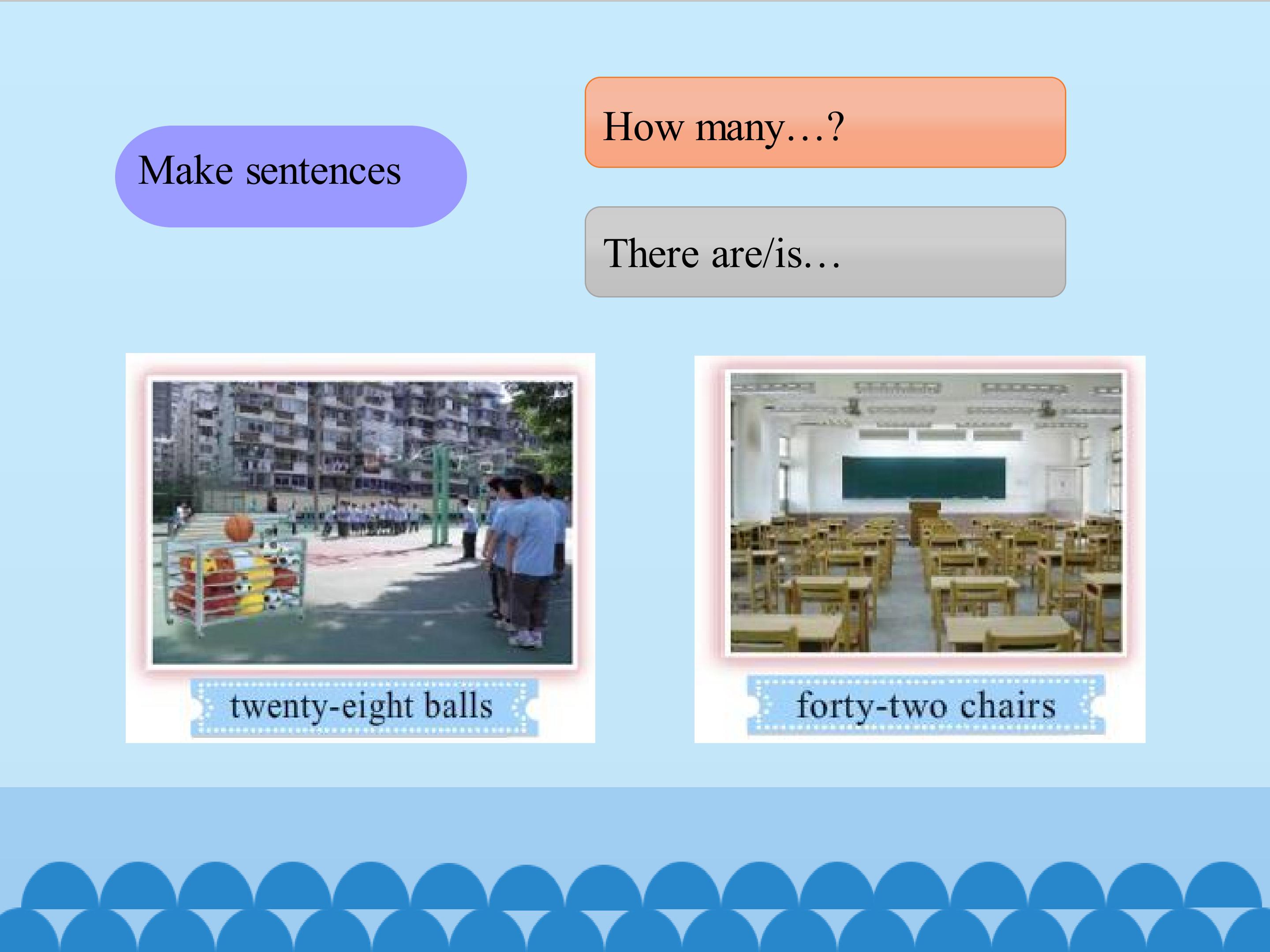 Make sentences

How many…?

There are/is…

twenty-eight balls

forty-two chairs